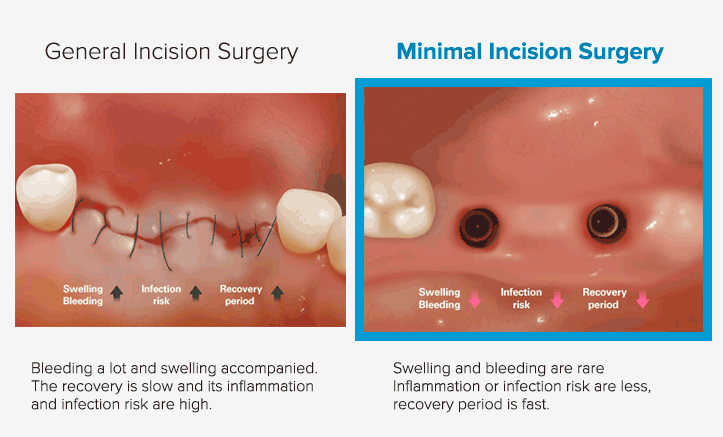 General Incision Surgery

Swelling Bleeding

Infection risk

Recovery period

Bleeding a lot and swelling accompanied. The recovery is slow and its inflammation and infection risk are high.

Minimal Incision Surgery

Swelling Bleeding

Infection risk

Recovery period

Swelling and bleeding are rare Inflammation or infection risk are less, recovery period is fast.